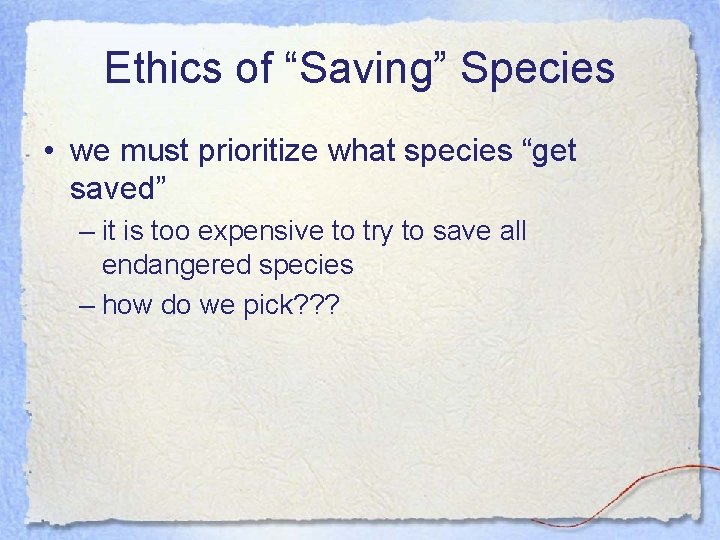 Ethics of “Saving” Species

• we must prioritize what species “get saved”

– it is too expensive to try to save all endangered species

– how do we pick???